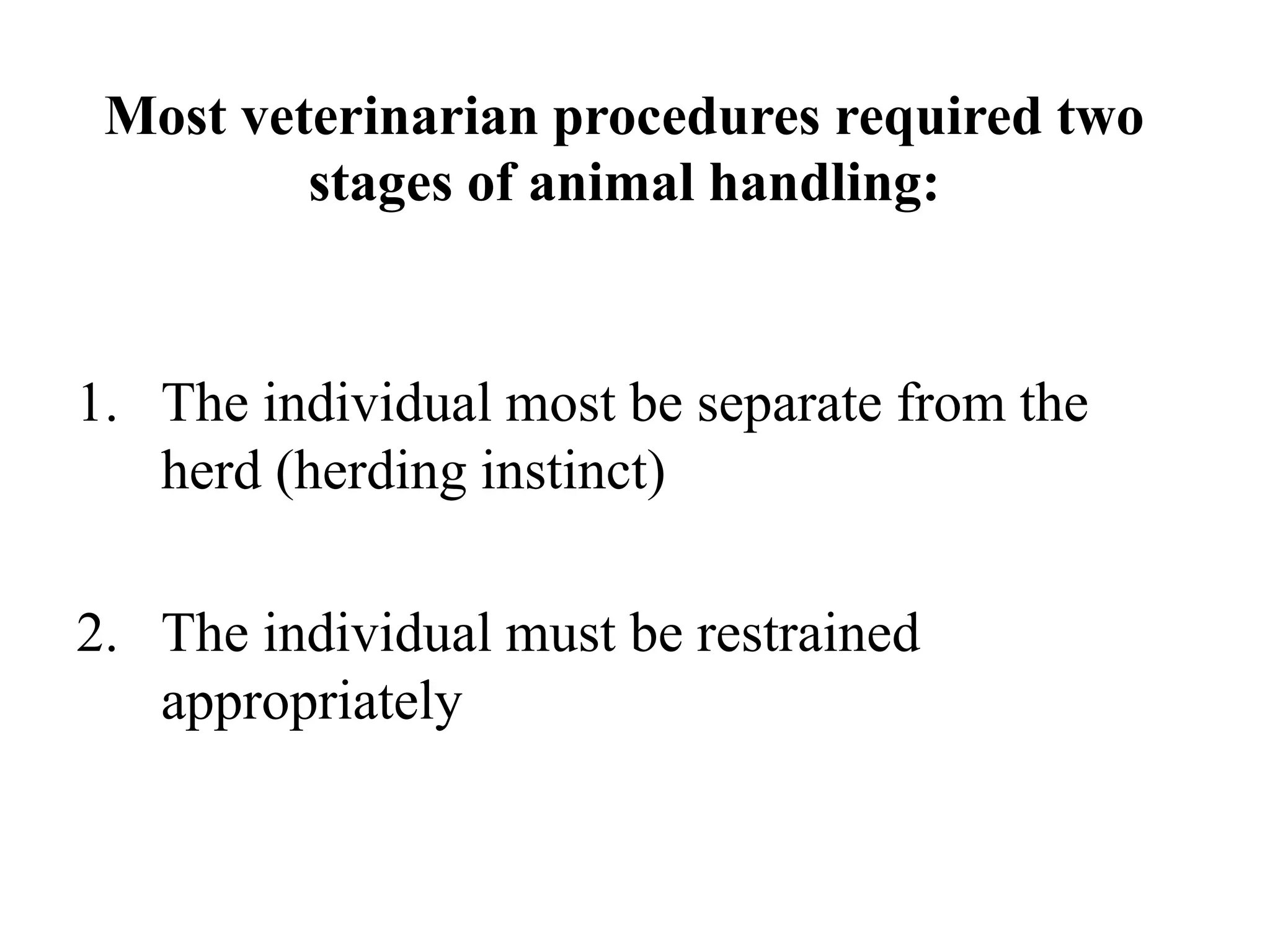 Most veterinarian procedures required two stages of animal handling:

1. The individual most be separate from the herd (herding instinct)

2. The individual must be restrained appropriately